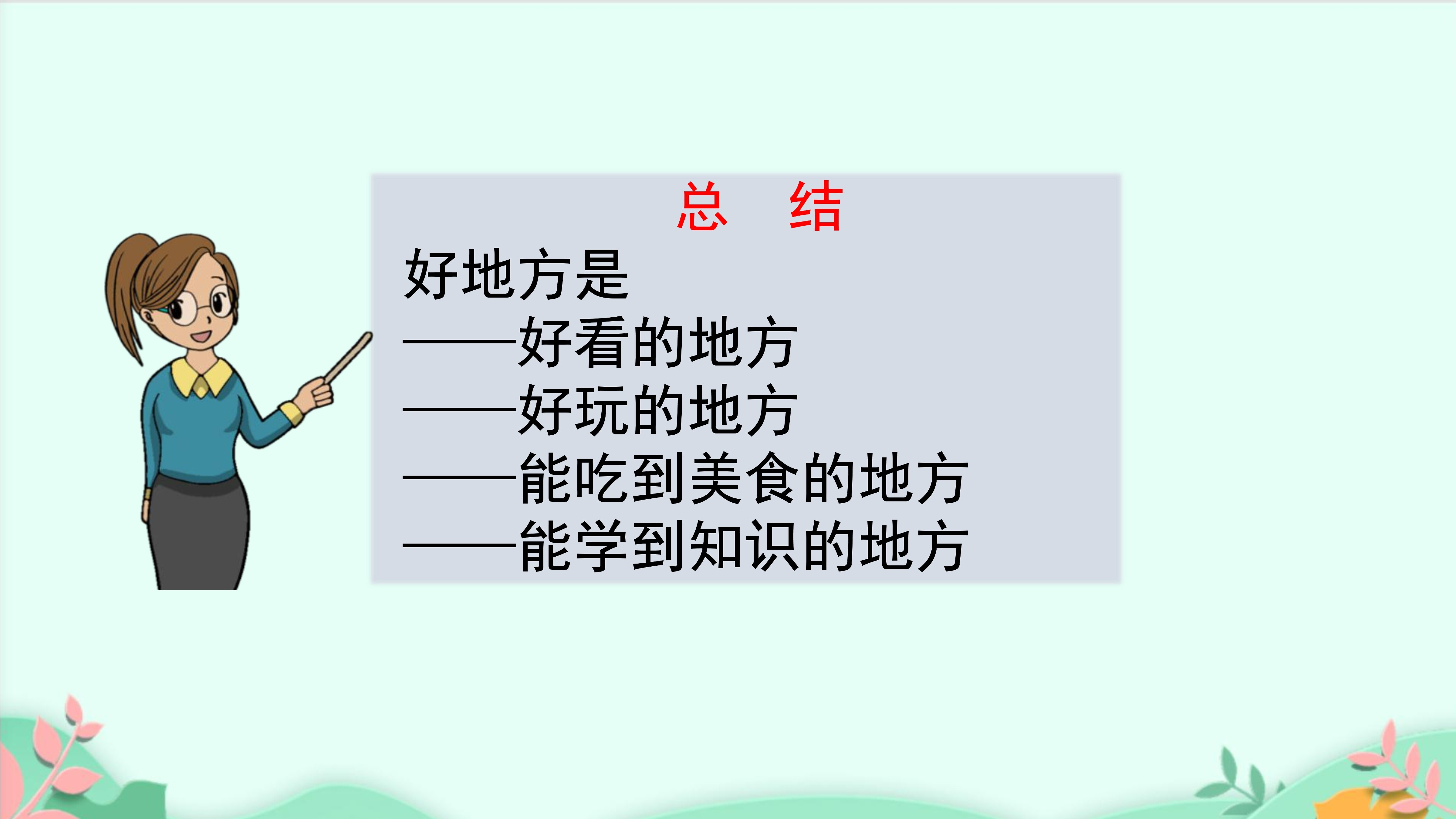 总　结

好地方是
——好看的地方
——好玩的地方
——能吃到美食的地方
——能学到知识的地方